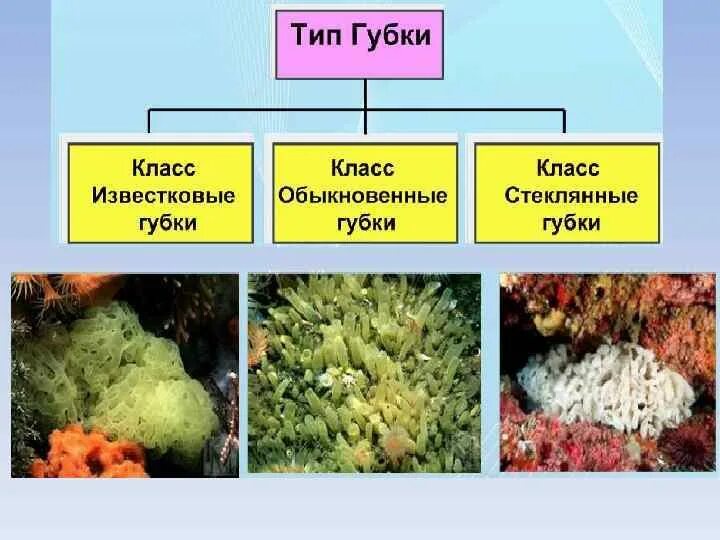 Тип Губки

Класс Известковые губки

Класс Обыкновенные губки

Класс Стеклянные губки